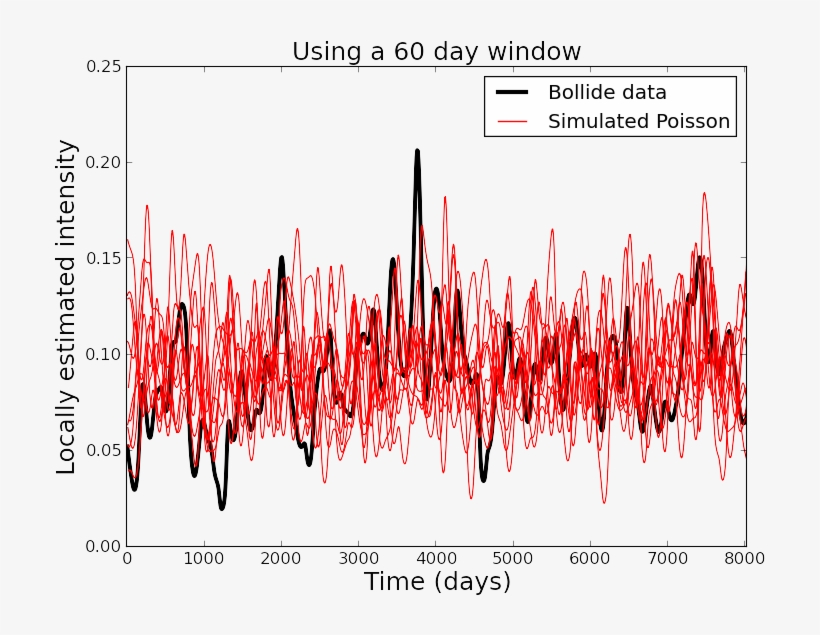 Using a 60 day window

Bollide data
Simulated Poisson

Locally estimated intensity

0.25
0.20
0.15
0.10
0.05
0.00

0
1000
2000
3000
4000
5000
6000
7000
8000

Time (days)